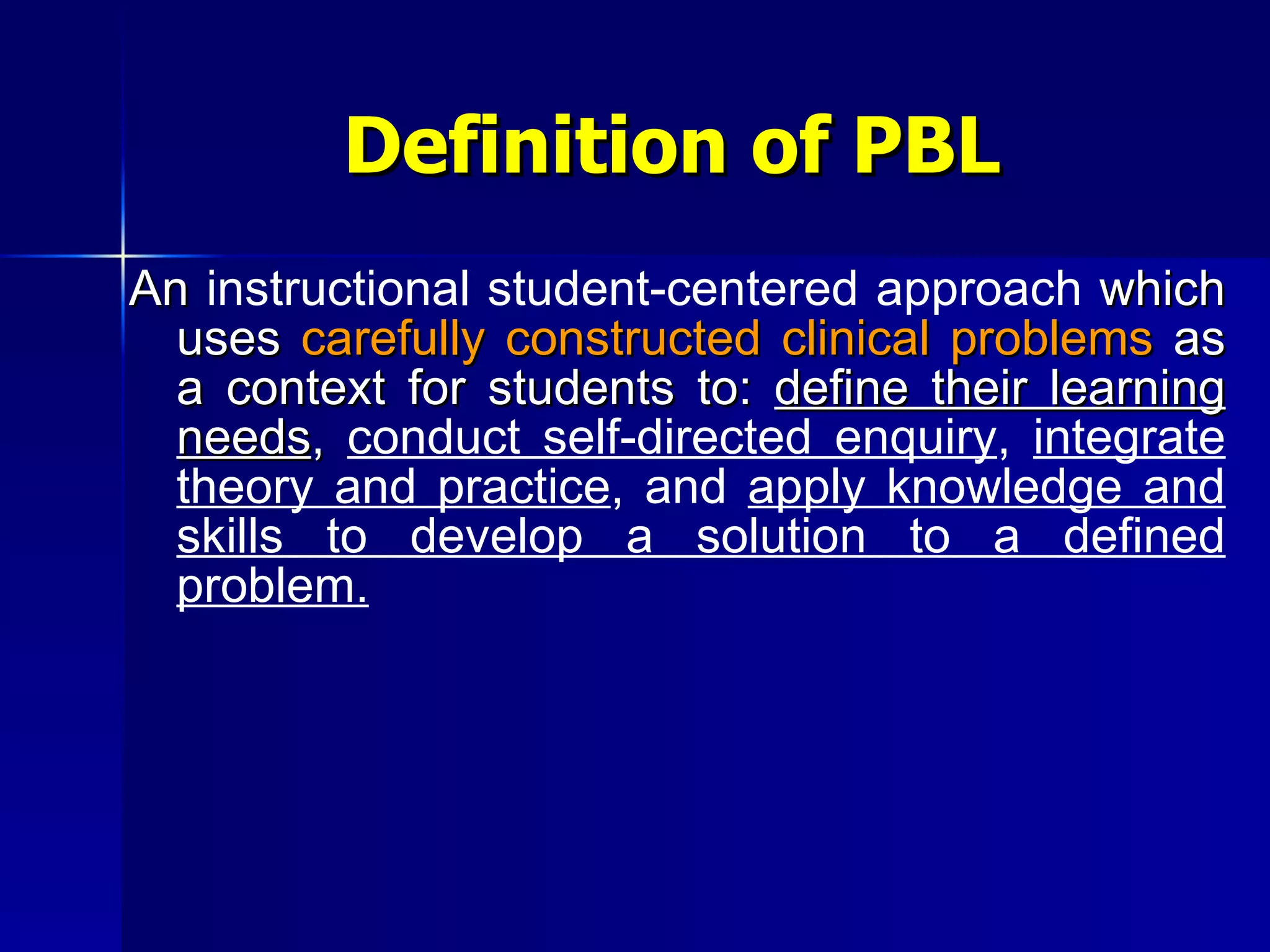 Definition of PBL

An instructional student-centered approach which uses carefully constructed clinical problems as a context for students to: define their learning needs, conduct self-directed enquiry, integrate theory and practice, and apply knowledge and skills to develop a solution to a defined problem.